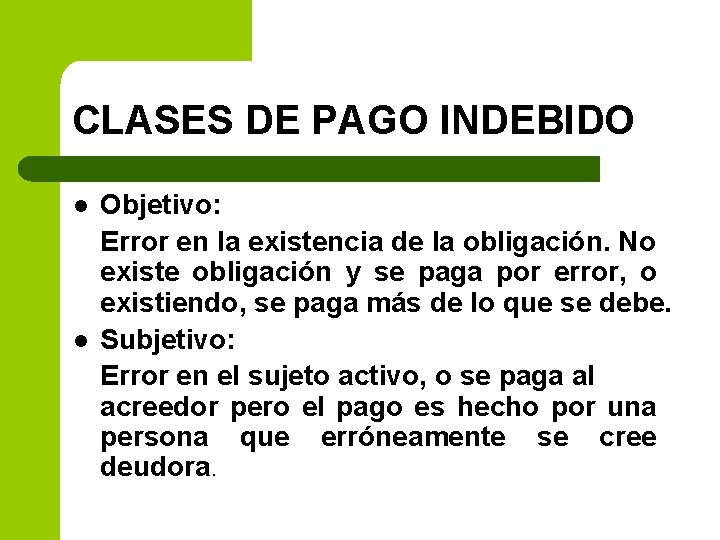 CLASES DE PAGO INDEBIDO

- Objetivo:

Error en la existencia de la obligación. No existe obligación y se paga por error, o existiendo, se paga más de lo que se debe.

- Subjetivo:

Error en el sujeto activo, o se paga al acreedor pero el pago es hecho por una persona que erróneamente se cree deudora.